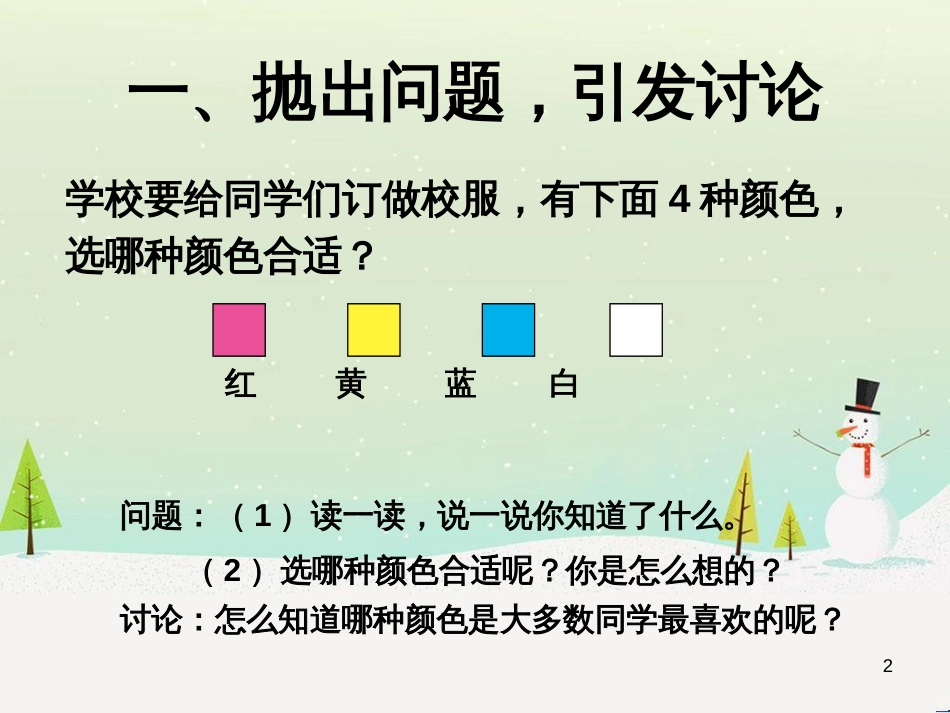 一、抛出问题，引发讨论

学校要给同学们订做校服，有下面 4 种颜色，选哪种颜色合适？

红　黄　蓝　白

问题：（1）读一读，说一说你知道了什么。

（2）选哪种颜色合适呢？你是怎么想的？

讨论：怎么知道哪种颜色是大多数同学最喜欢的呢？

2